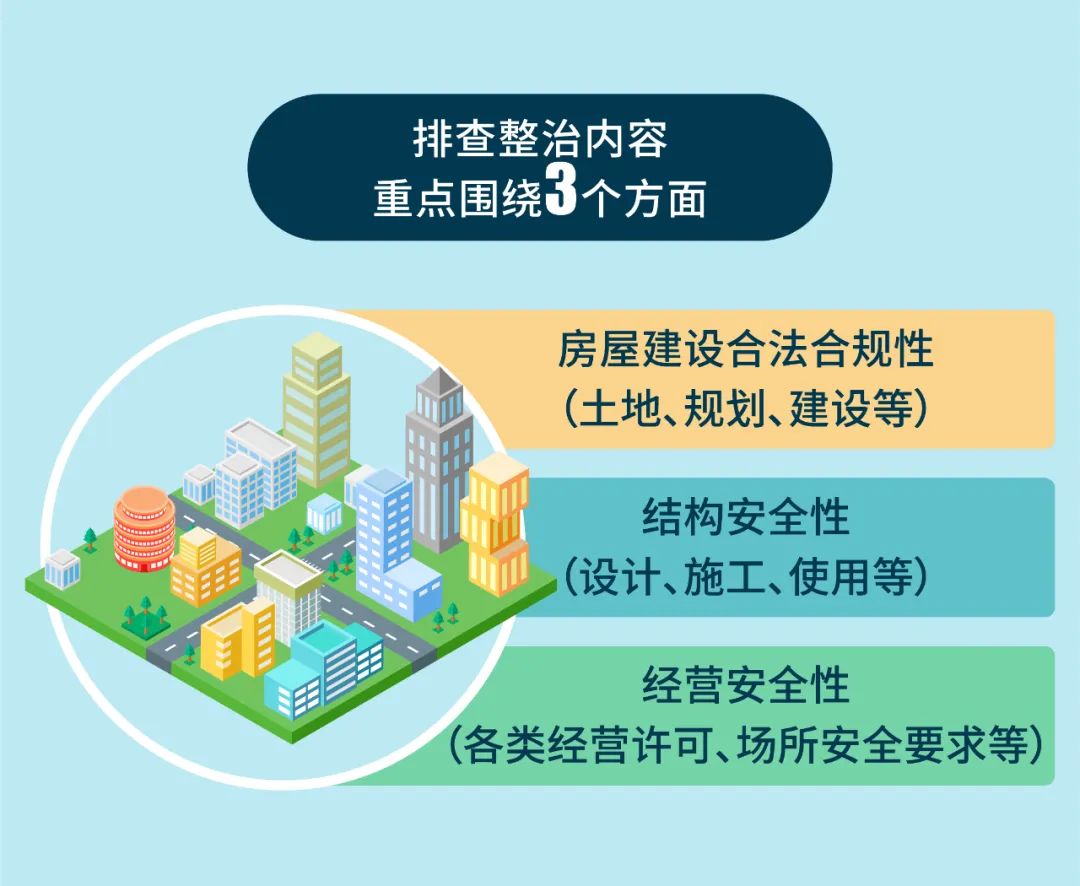 排查整治内容
重点围绕3个方面

房屋建设合法合规性
（土地、规划、建设等）

结构安全性
（设计、施工、使用等）

经营安全性
（各类经营许可、场所安全要求等）